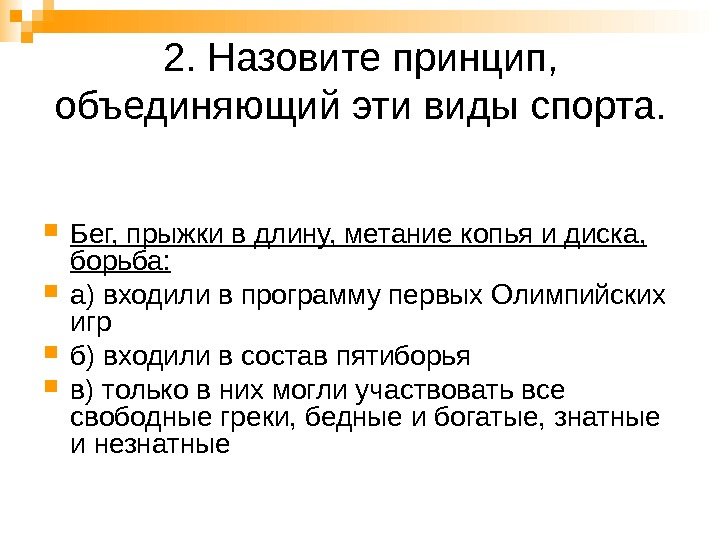 2. Назовите принцип, объединяющий эти виды спорта.

Бег, прыжки в длину, метание копья и диска, борьба:

а) входили в программу первых Олимпийских игр

б) входили в состав пятиборья

в) только в них могли участвовать все свободные греки, бедные и богатые, знатные и незнатные